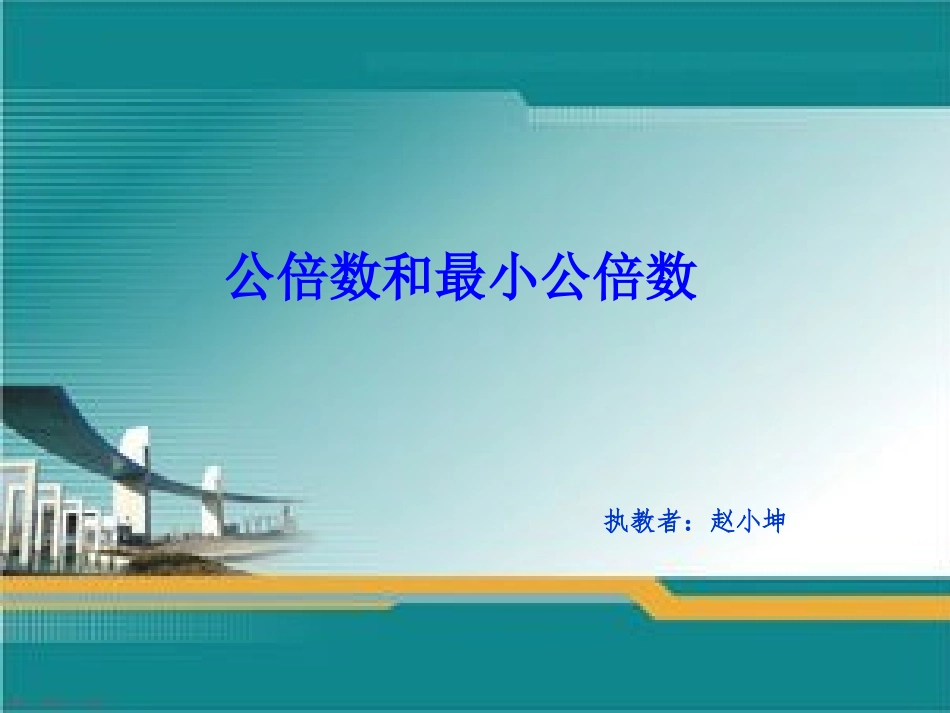 公倍数和最小公倍数

执教者：赵小坤